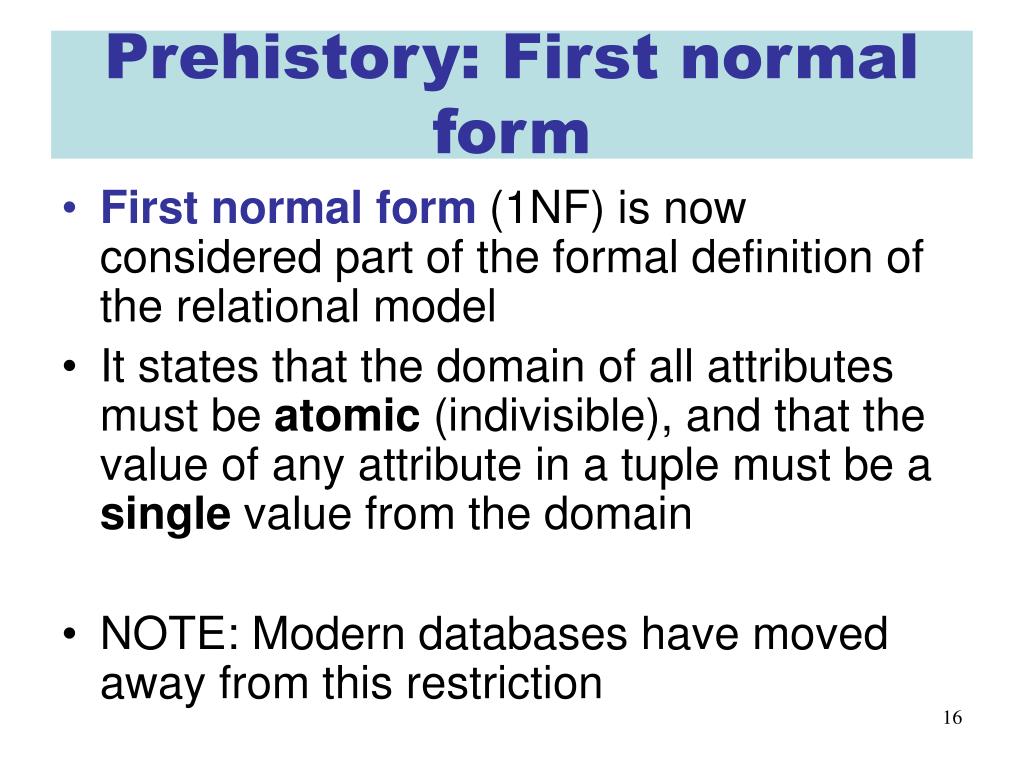 Prehistory: First normal form

• First normal form (1NF) is now considered part of the formal definition of the relational model

• It states that the domain of all attributes must be atomic (indivisible), and that the value of any attribute in a tuple must be a single value from the domain

• NOTE: Modern databases have moved away from this restriction

16